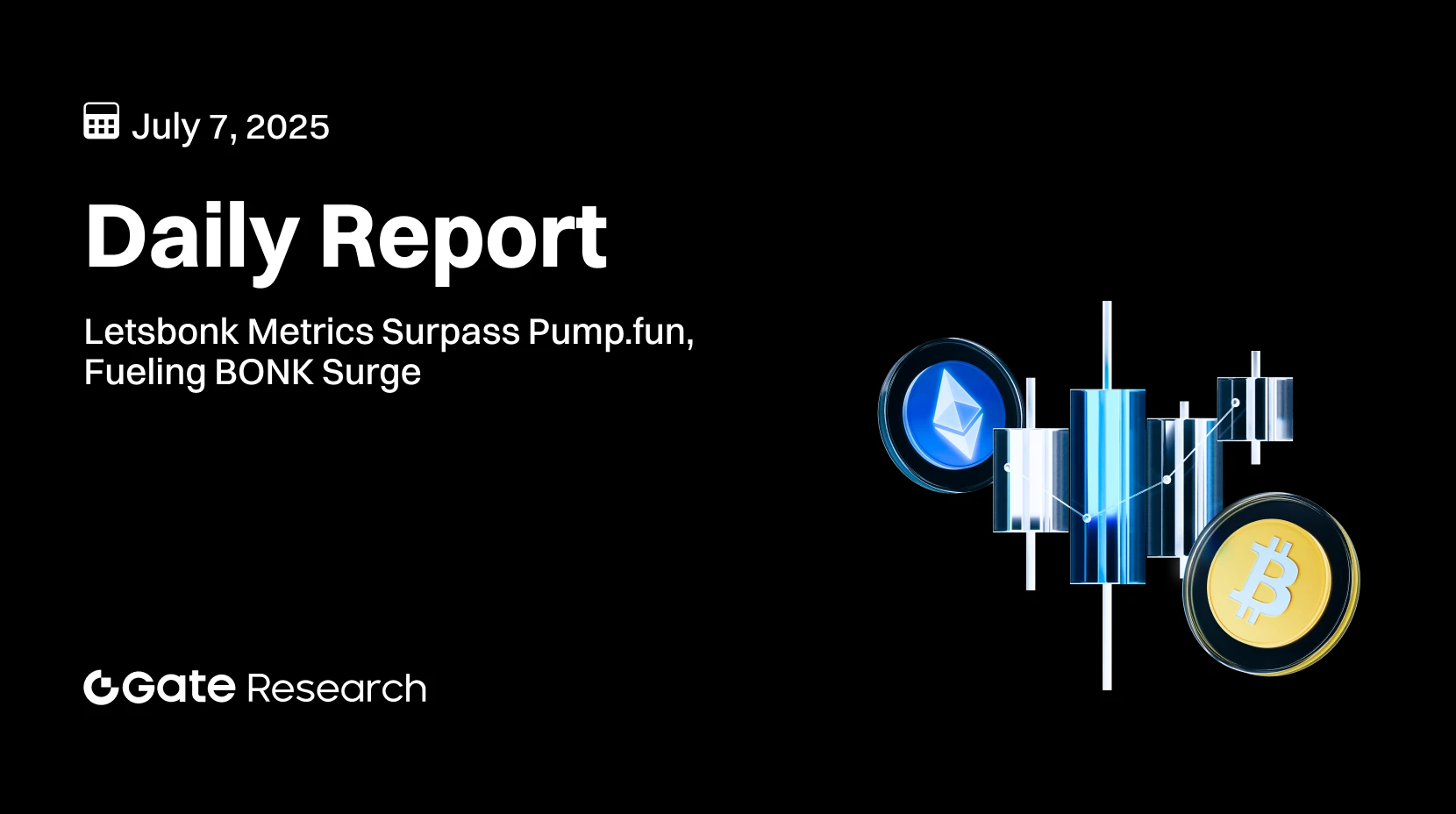 July 7, 2025

Daily Report

Letsbonk Metrics Surpass Pump.fun, Fueling BONK Surge

Gate Research